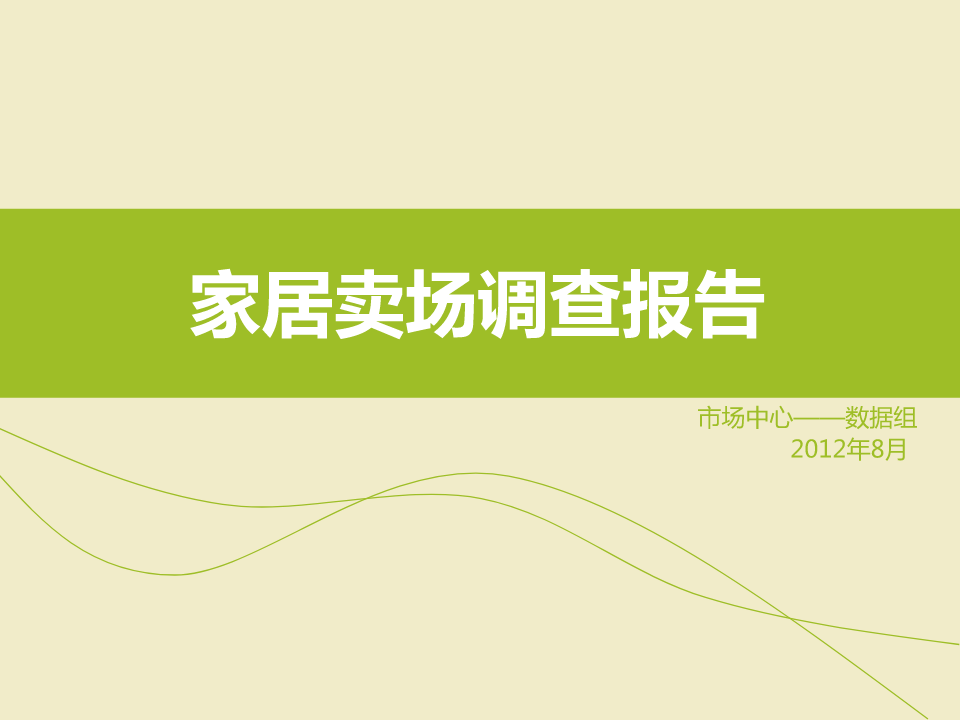 家居卖场调查报告

市场中心——数据组
2012年8月